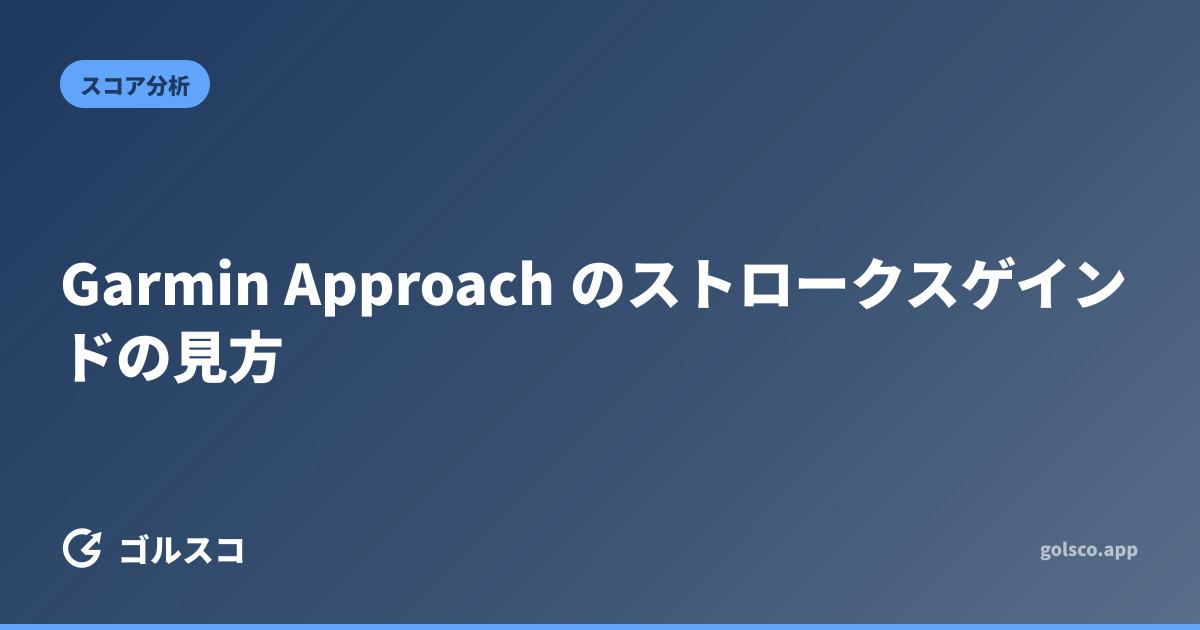 スコア分析

Garmin Approach のストロークスゲインドの見方

ゴルスコ

golsco.app